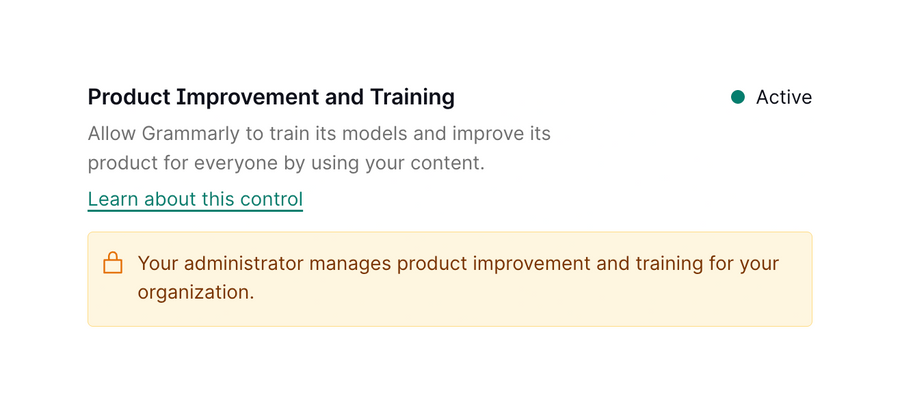 Product Improvement and Training

Active

Allow Grammarly to train its models and improve its product for everyone by using your content.

Learn about this control

Your administrator manages product improvement and training for your organization.